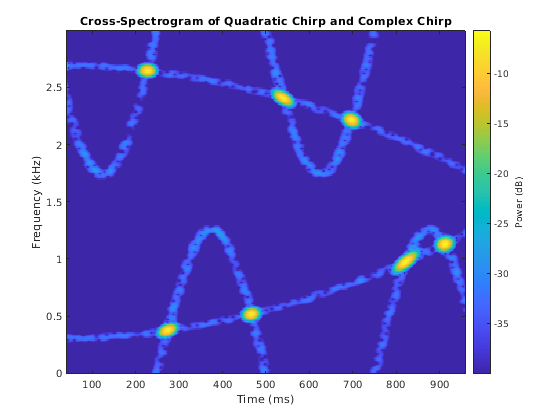 Cross-Spectrogram of Quadratic Chirp and Complex Chirp

Frequency (kHz)

2.5
2
1.5
1
0.5
0

100 200 300 400 500 600 700 800 900

Time (ms)

-10
-15
-20
-25
-30
-35

Power (dB)